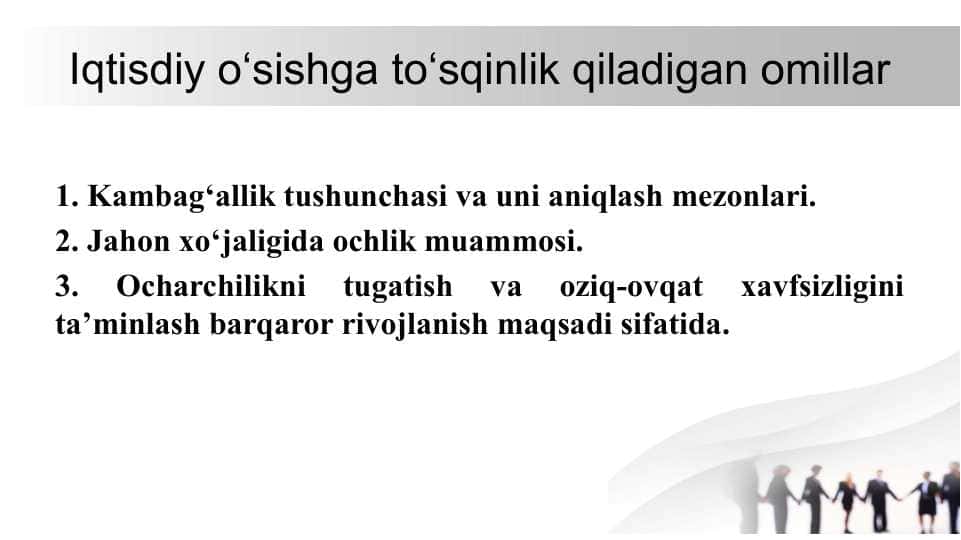 Iqtisdiy o‘sishga to‘sqinlik qiladigan omillar

1. Kambag‘allik tushunchasi va uni aniqlash mezonlari.

2. Jahon xo‘jaligida ochlik muammosi.

3. Ocharchilikni tugatish va oziq-ovqat xavfsizligini ta’minlash barqaror rivojlanish maqsadi sifatida.